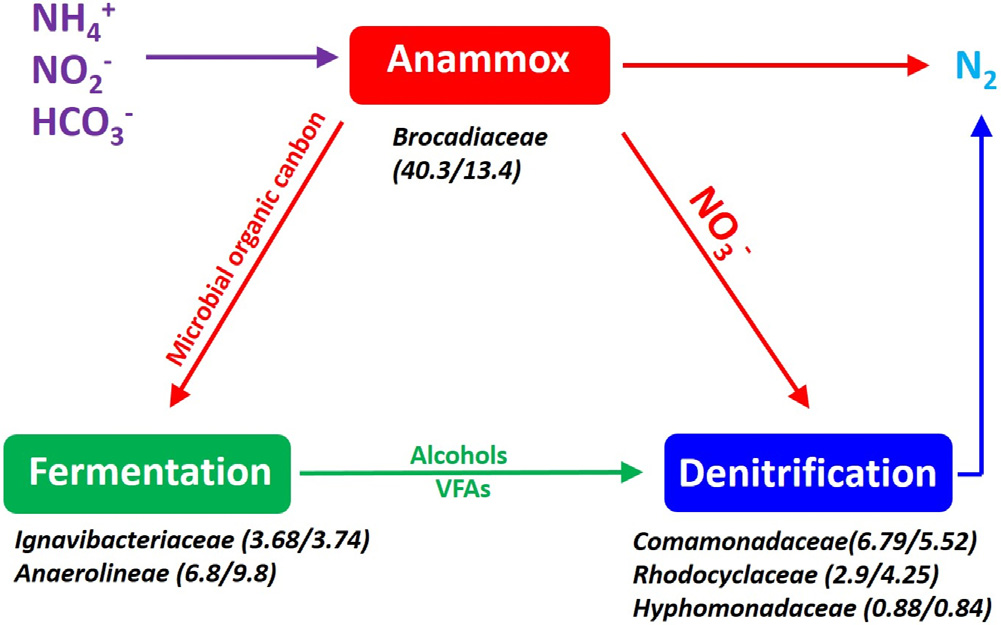 $NH_4^+$
$NO_2^-$
$HCO_3^-$

Anammox

$N_2$

Brocadiaceae (40.3/13.4)

Microbial organic canbon

$NO_3^-$

Fermentation

Alcohols
VFAs

Denitrification

Ignavibacteriaceae (3.68/3.74)
Anaerolineae (6.8/9.8)

Comamonadaceae(6.79/5.52)
Rhodocyclaceae (2.9/4.25)
Hyphomonadaceae (0.88/0.84)